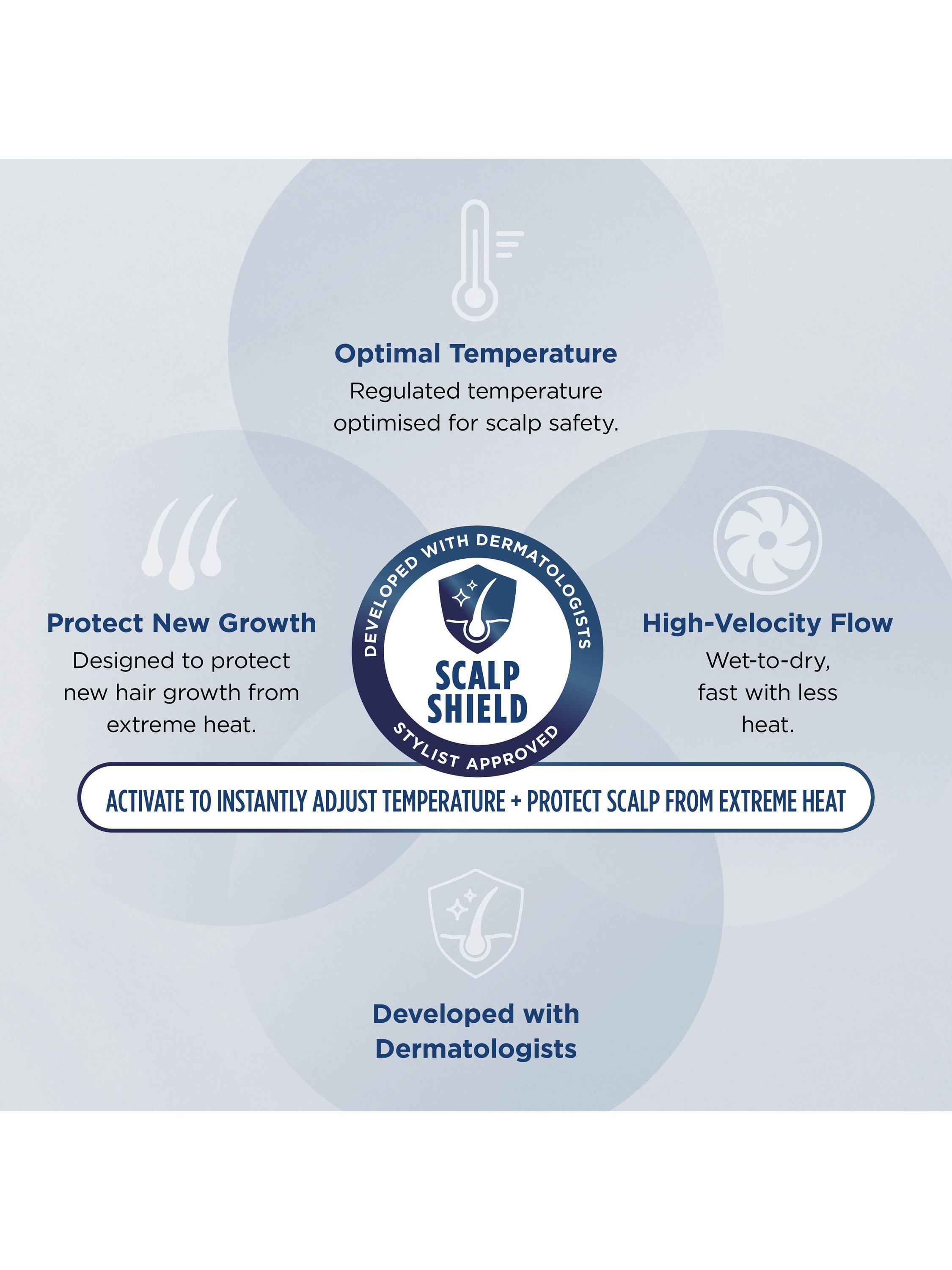 Optimal Temperature
Regulated temperature optimised for scalp safety.

Protect New Growth
Designed to protect new hair growth from extreme heat.

DEVELOPED WITH DERMATOLOGISTS
SCALP SHIELD
STYLIST APPROVED

High-Velocity Flow
Wet-to-dry, fast with less heat.

ACTIVATE TO INSTANTLY ADJUST TEMPERATURE + PROTECT SCALP FROM EXTREME HEAT

Developed with Dermatologists